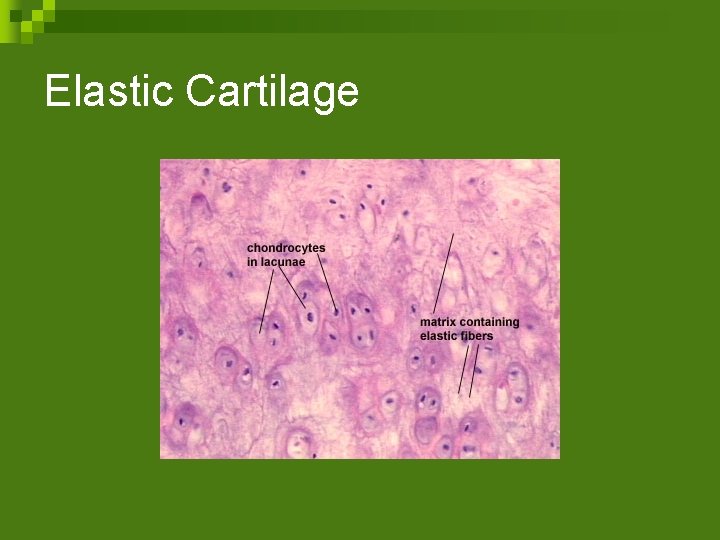 Elastic Cartilage

chondrocytes in lacunae

matrix containing elastic fibers